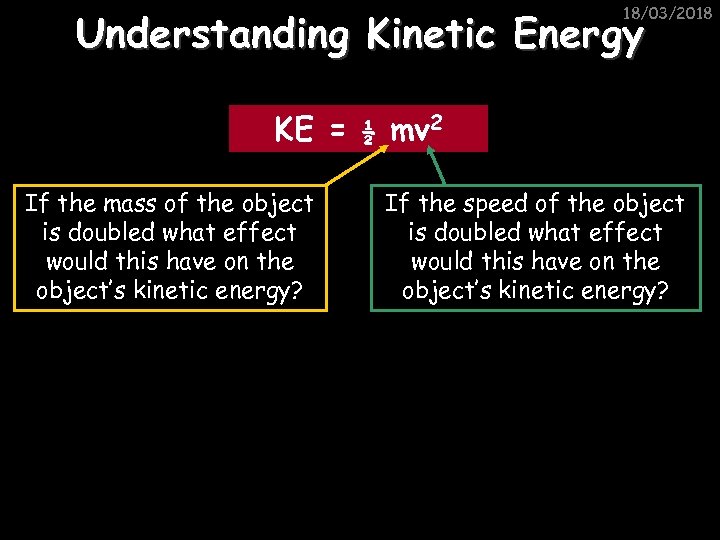 18/03/2018

Understanding Kinetic Energy

$KE = \frac{1}{2} mv^2$

If the mass of the object is doubled what effect would this have on the object's kinetic energy?

If the speed of the object is doubled what effect would this have on the object's kinetic energy?